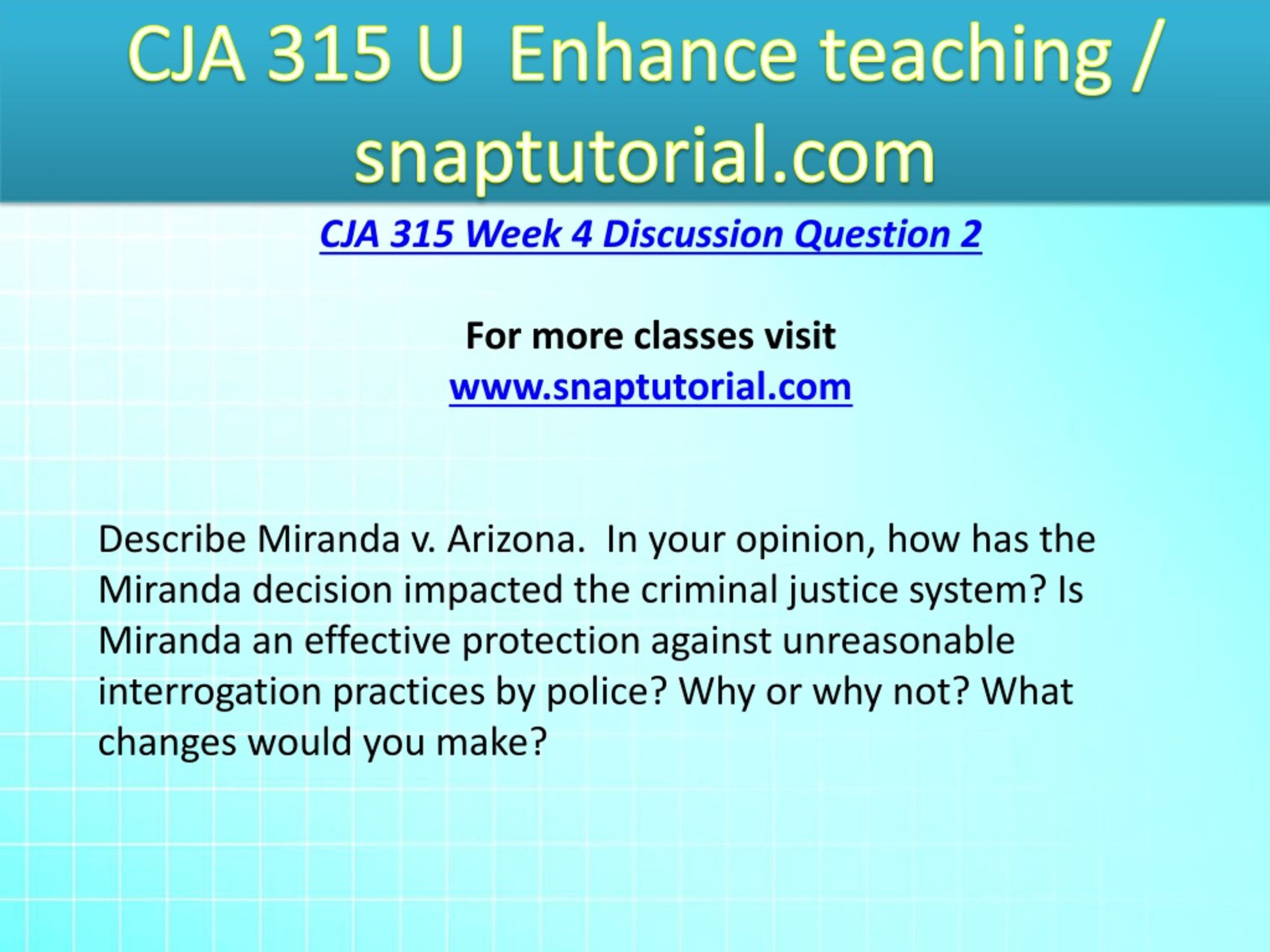 CJA 315 U Enhance teaching / snaptutorial.com

CJA 315 Week 4 Discussion Question 2

For more classes visit
www.snaptutorial.com

Describe Miranda v. Arizona. In your opinion, how has the Miranda decision impacted the criminal justice system? Is Miranda an effective protection against unreasonable interrogation practices by police? Why or why not? What changes would you make?